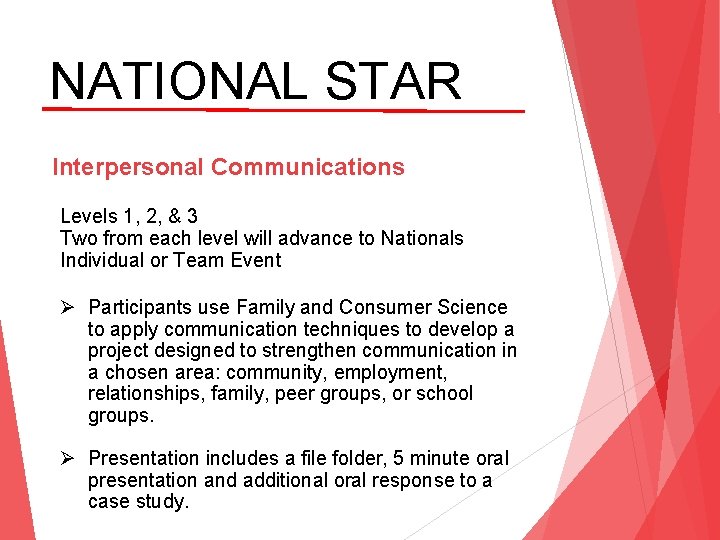 NATIONAL STAR

Interpersonal Communications

Levels 1, 2, & 3
Two from each level will advance to Nationals
Individual or Team Event

➢ Participants use Family and Consumer Science to apply communication techniques to develop a project designed to strengthen communication in a chosen area: community, employment, relationships, family, peer groups, or school groups.

➢ Presentation includes a file folder, 5 minute oral presentation and additional oral response to a case study.